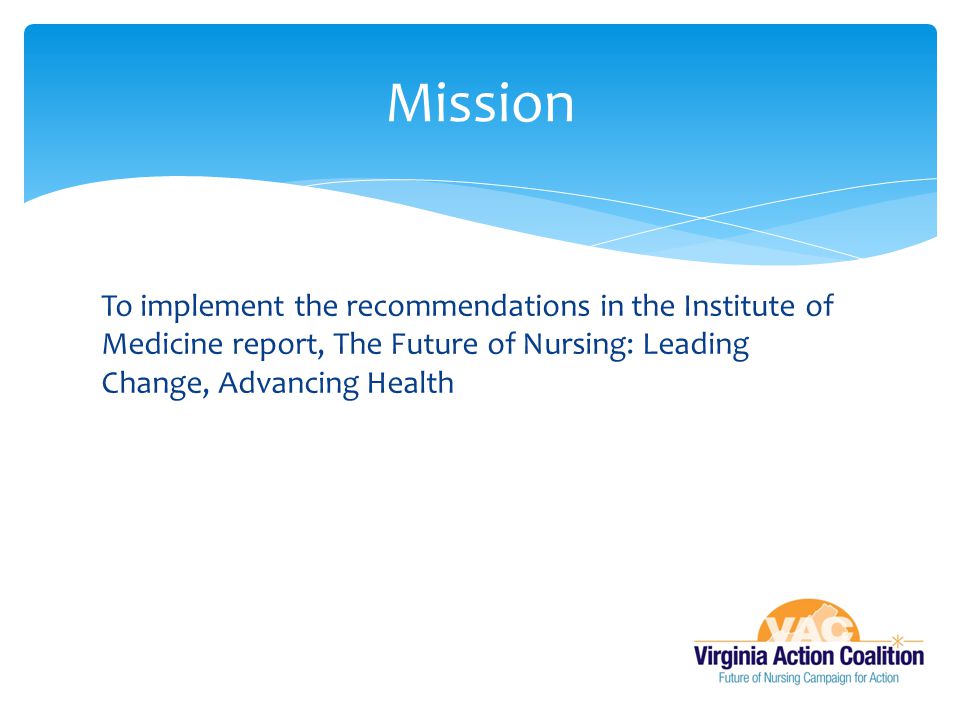 Mission

To implement the recommendations in the Institute of Medicine report, The Future of Nursing: Leading Change, Advancing Health

VAC
Virginia Action Coalition
Future of Nursing Campaign for Action